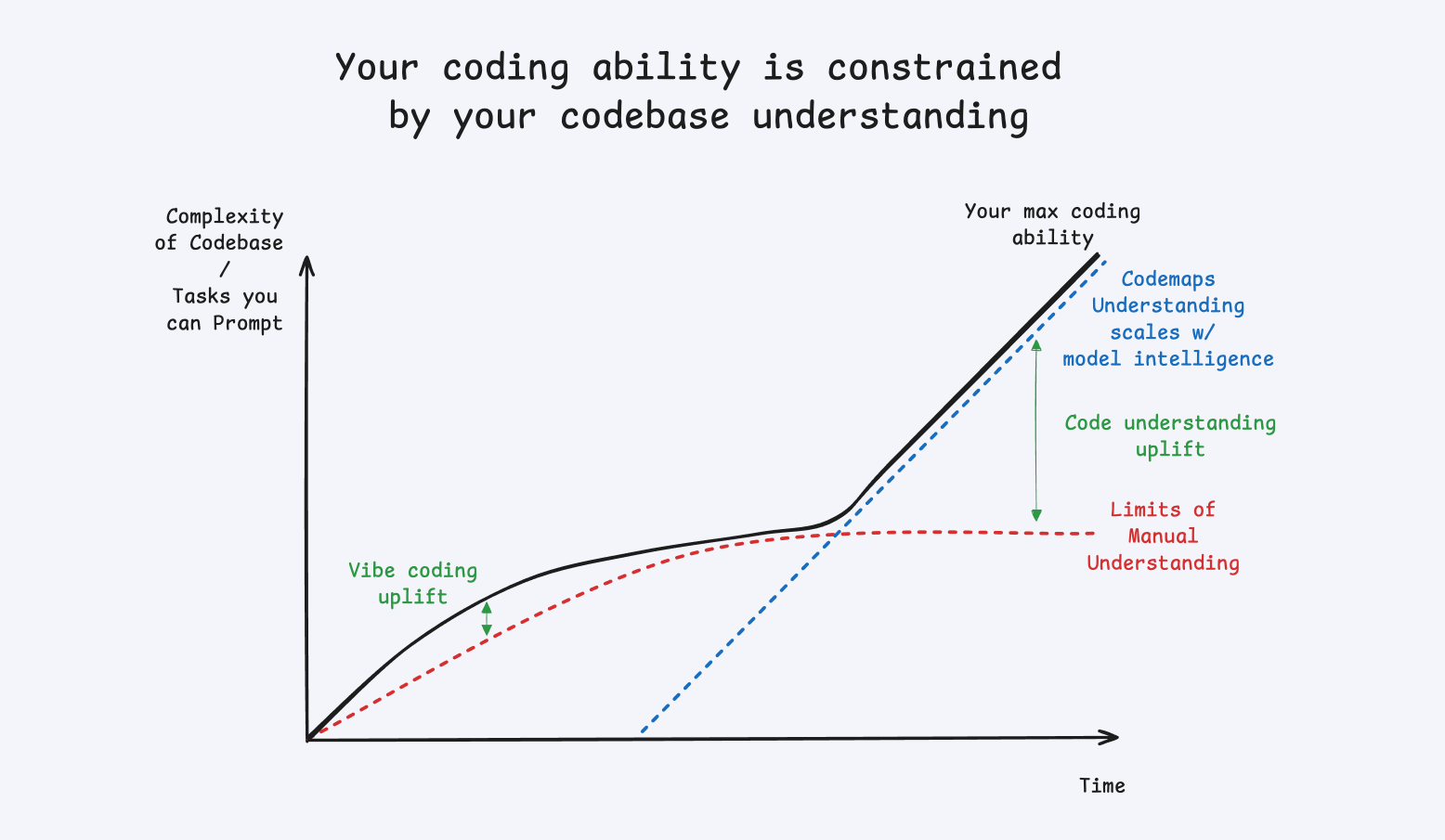 Your coding ability is constrained by your codebase understanding

Complexity of Codebase / Tasks you can Prompt

Your max coding ability

Codemaps Understanding scales w/ model intelligence

Code understanding uplift

Limits of Manual Understanding

Vibe coding uplift

Time